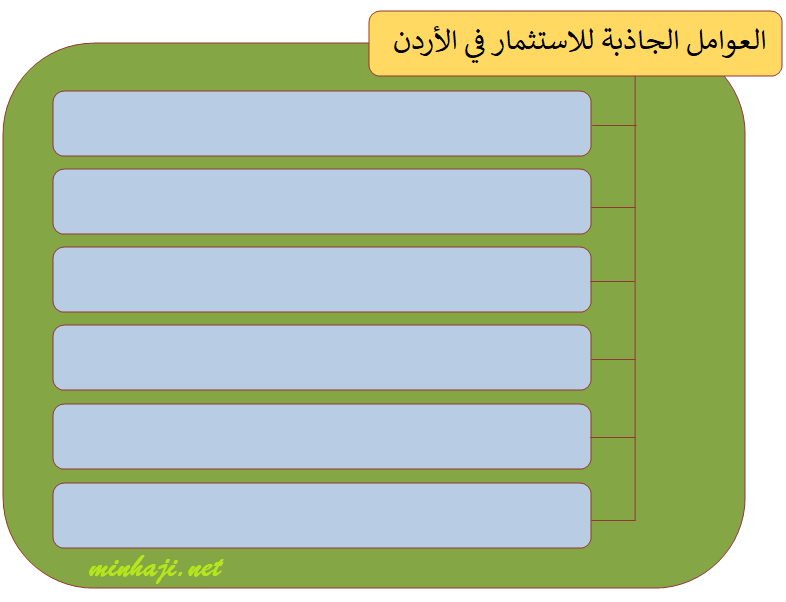 العوامل الجاذبة للاستثمار في الأردن

minhaji.net